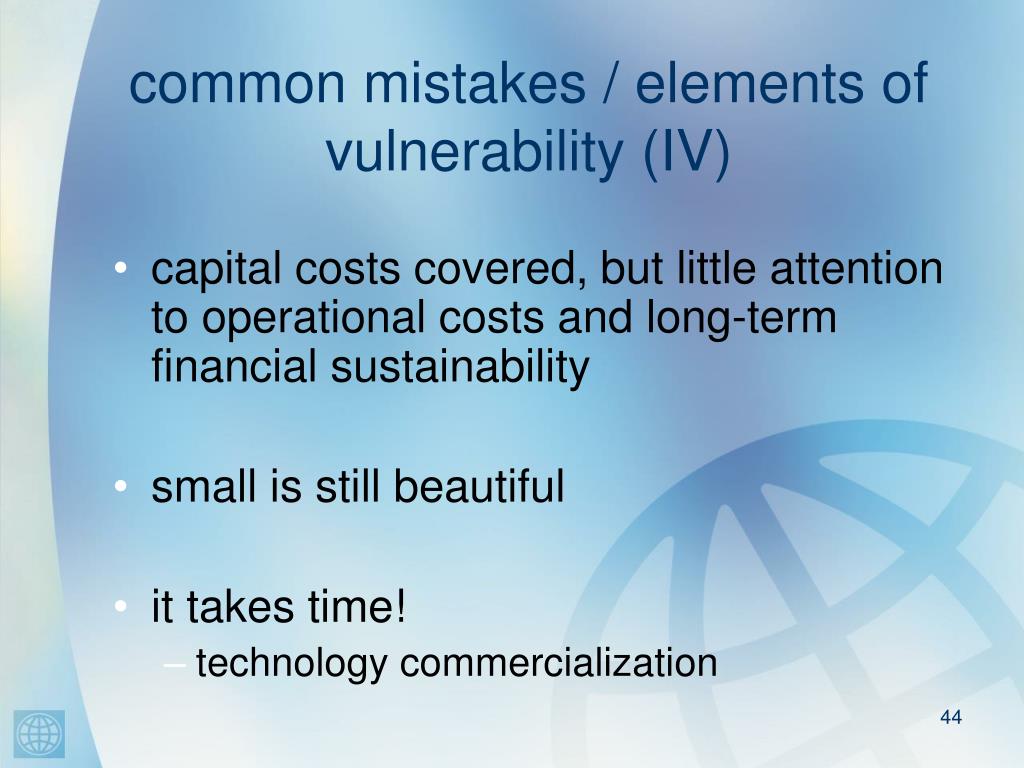 common mistakes / elements of vulnerability (IV)

• capital costs covered, but little attention to operational costs and long-term financial sustainability

• small is still beautiful

• it takes time!
– technology commercialization

44